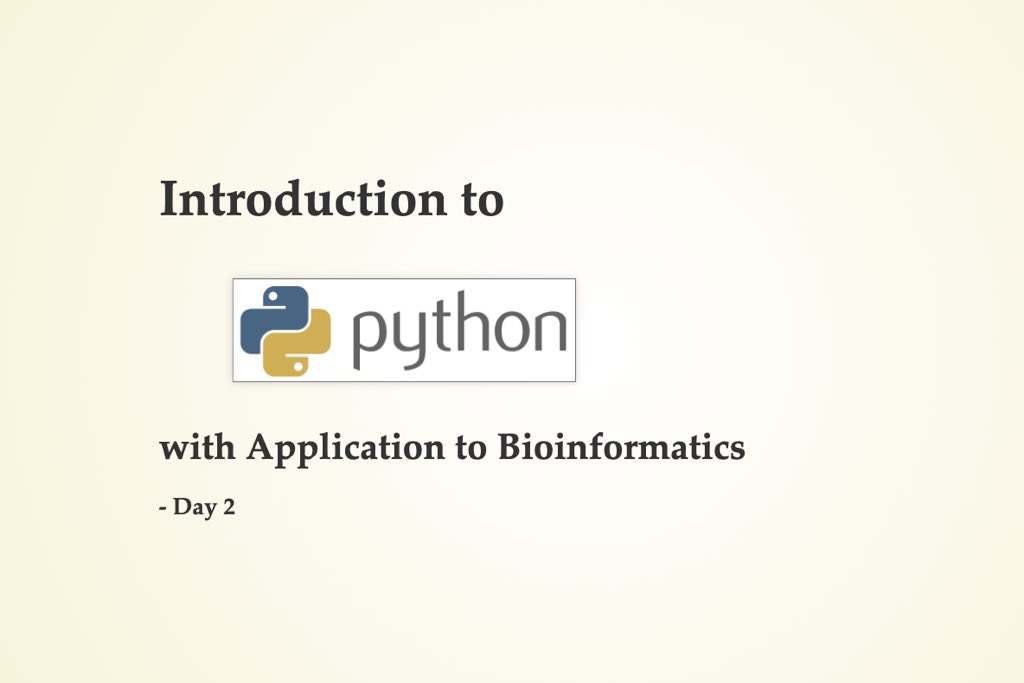 Introduction to

python

with Application to Bioinformatics

- Day 2